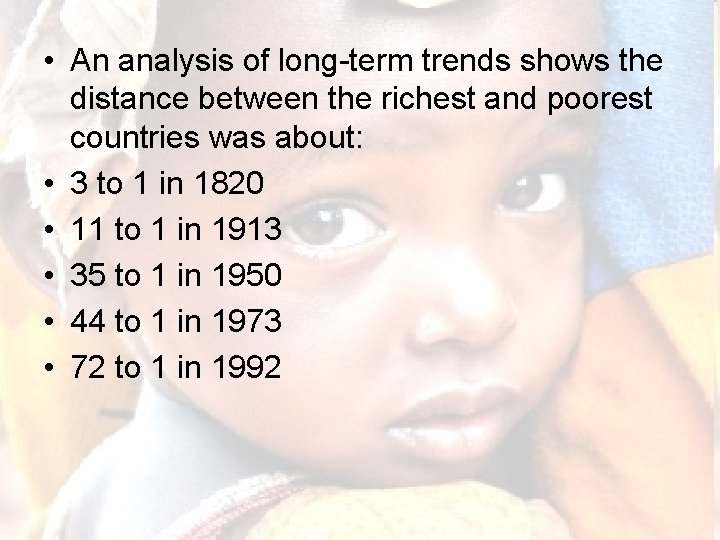 • An analysis of long-term trends shows the distance between the richest and poorest countries was about:
• 3 to 1 in 1820
• 11 to 1 in 1913
• 35 to 1 in 1950
• 44 to 1 in 1973
• 72 to 1 in 1992